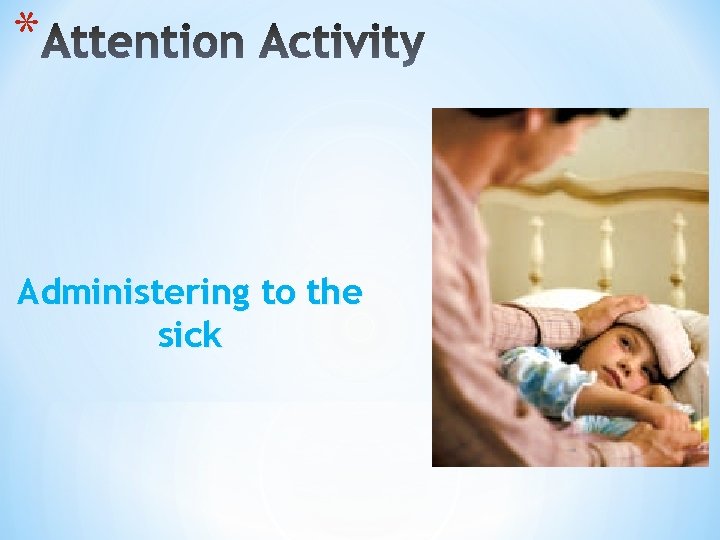 *Attention Activity

Administering to the sick